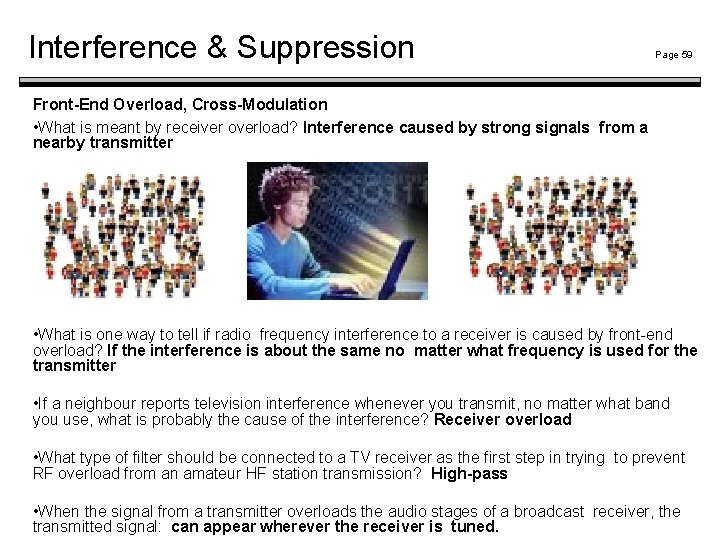 Interference & Suppression

Page 59

Front-End Overload, Cross-Modulation

•What is meant by receiver overload? Interference caused by strong signals from a nearby transmitter

•What is one way to tell if radio frequency interference to a receiver is caused by front-end overload? If the interference is about the same no matter what frequency is used for the transmitter

•If a neighbour reports television interference whenever you transmit, no matter what band you use, what is probably the cause of the interference? Receiver overload

•What type of filter should be connected to a TV receiver as the first step in trying to prevent RF overload from an amateur HF station transmission? High-pass

•When the signal from a transmitter overloads the audio stages of a broadcast receiver, the transmitted signal: can appear wherever the receiver is tuned.